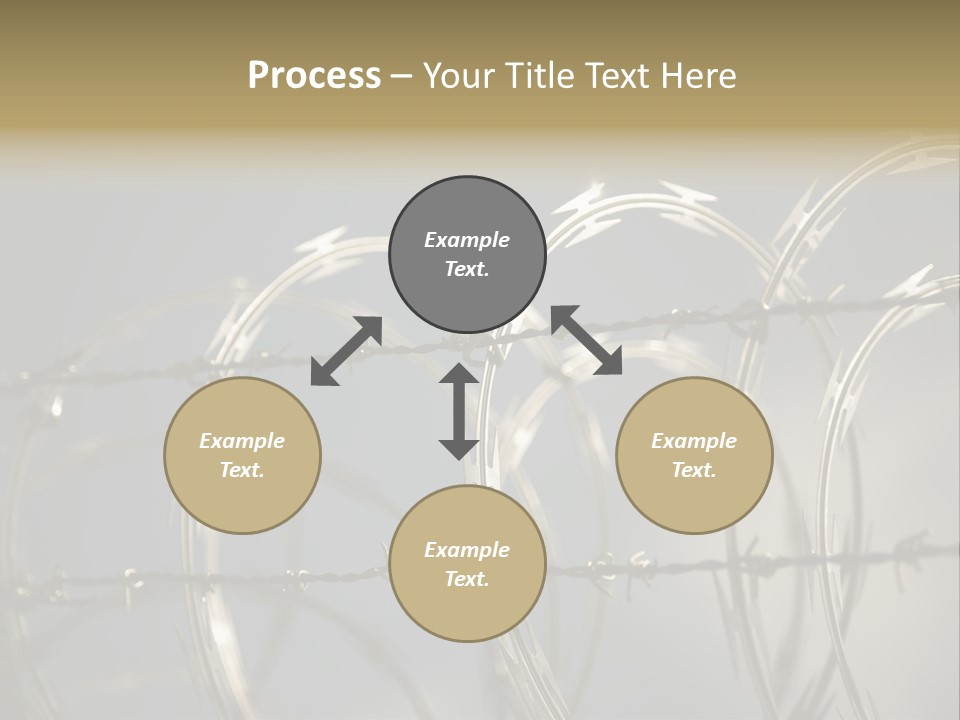 Process – Your Title Text Here

Example Text.

Example Text.

Example Text.

Example Text.